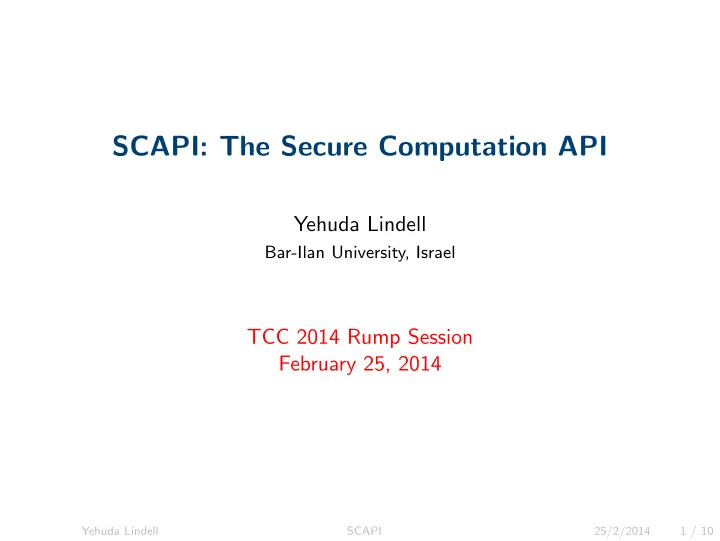 SCAPI: The Secure Computation API

Yehuda Lindell
Bar-Ilan University, Israel

TCC 2014 Rump Session
February 25, 2014

Yehuda Lindell SCAPI 25/2/2014 1 / 10